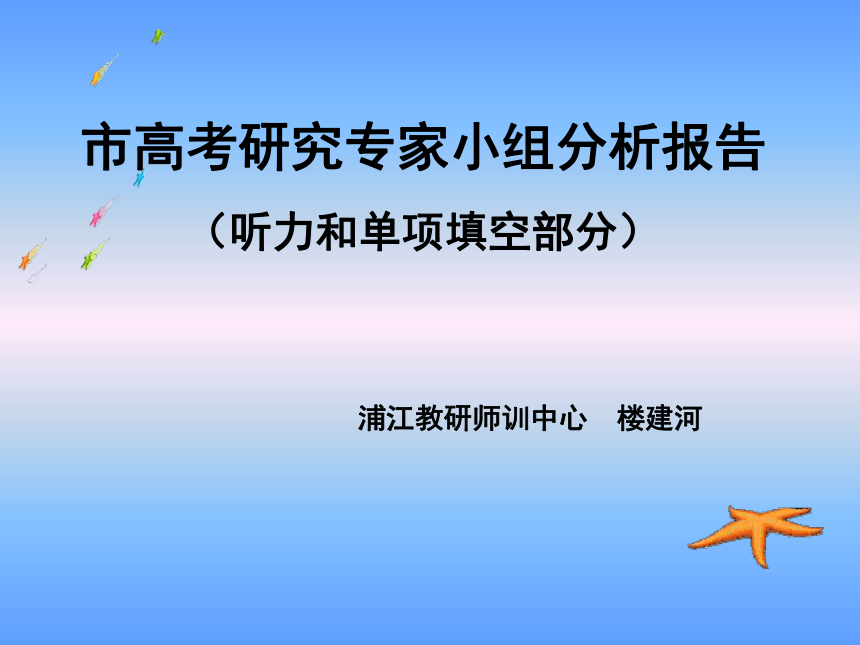 市高考研究专家小组分析报告

（听力和单项填空部分）

浦江教研师训中心　楼建河